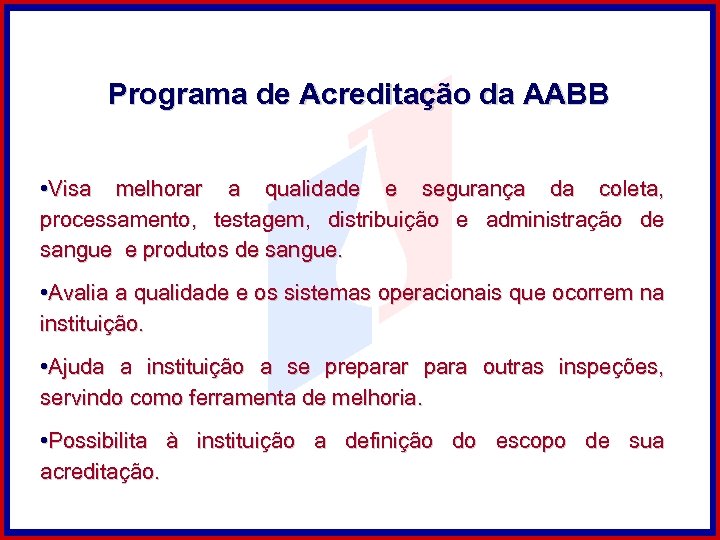 Programa de Acreditação da AABB

•Visa melhorar a qualidade e segurança da coleta, processamento, testagem, distribuição e administração de sangue e produtos de sangue.

•Avalia a qualidade e os sistemas operacionais que ocorrem na instituição.

•Ajuda a instituição a se preparar para outras inspeções, servindo como ferramenta de melhoria.

•Possibilita à instituição a definição do escopo de sua acreditação.